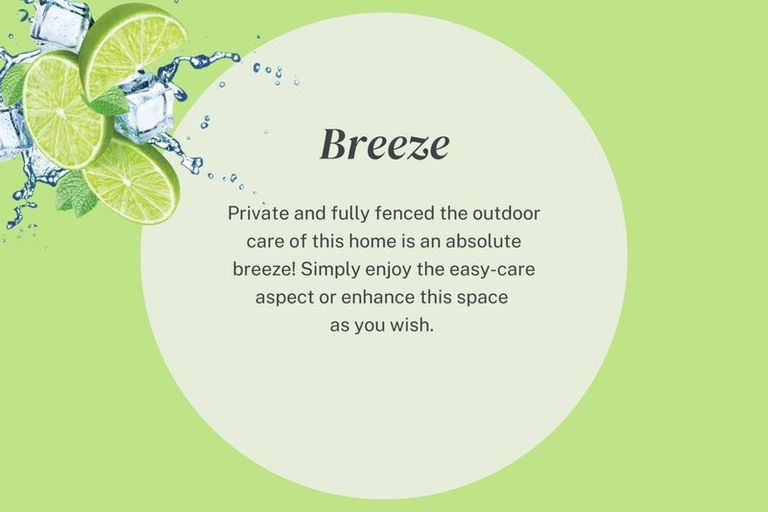 Breeze

Private and fully fenced the outdoor care of this home is an absolute breeze! Simply enjoy the easy-care aspect or enhance this space as you wish.